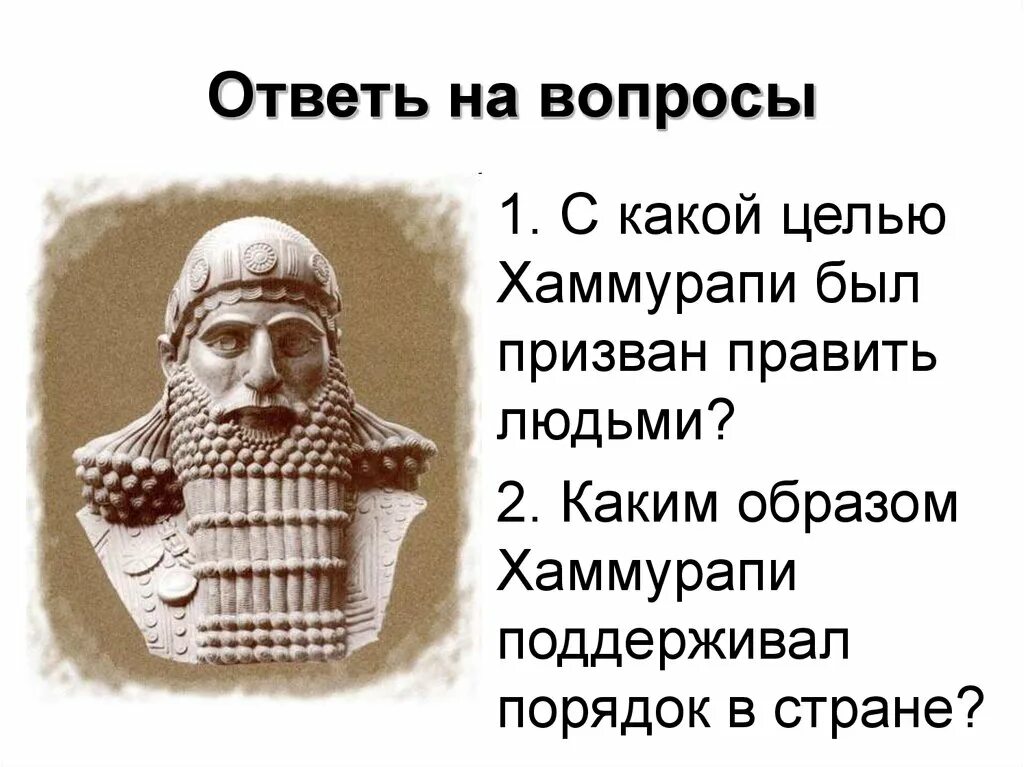 Ответь на вопросы

1. С какой целью Хаммурапи был призван править людьми?

2. Каким образом Хаммурапи поддерживал порядок в стране?